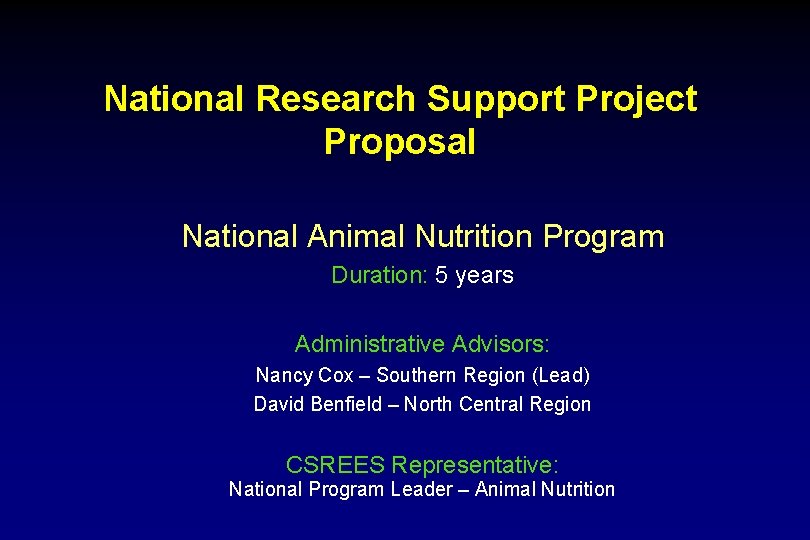 National Research Support Project Proposal

National Animal Nutrition Program

Duration: 5 years

Administrative Advisors:
Nancy Cox – Southern Region (Lead)
David Benfield – North Central Region

CSREES Representative:
National Program Leader – Animal Nutrition